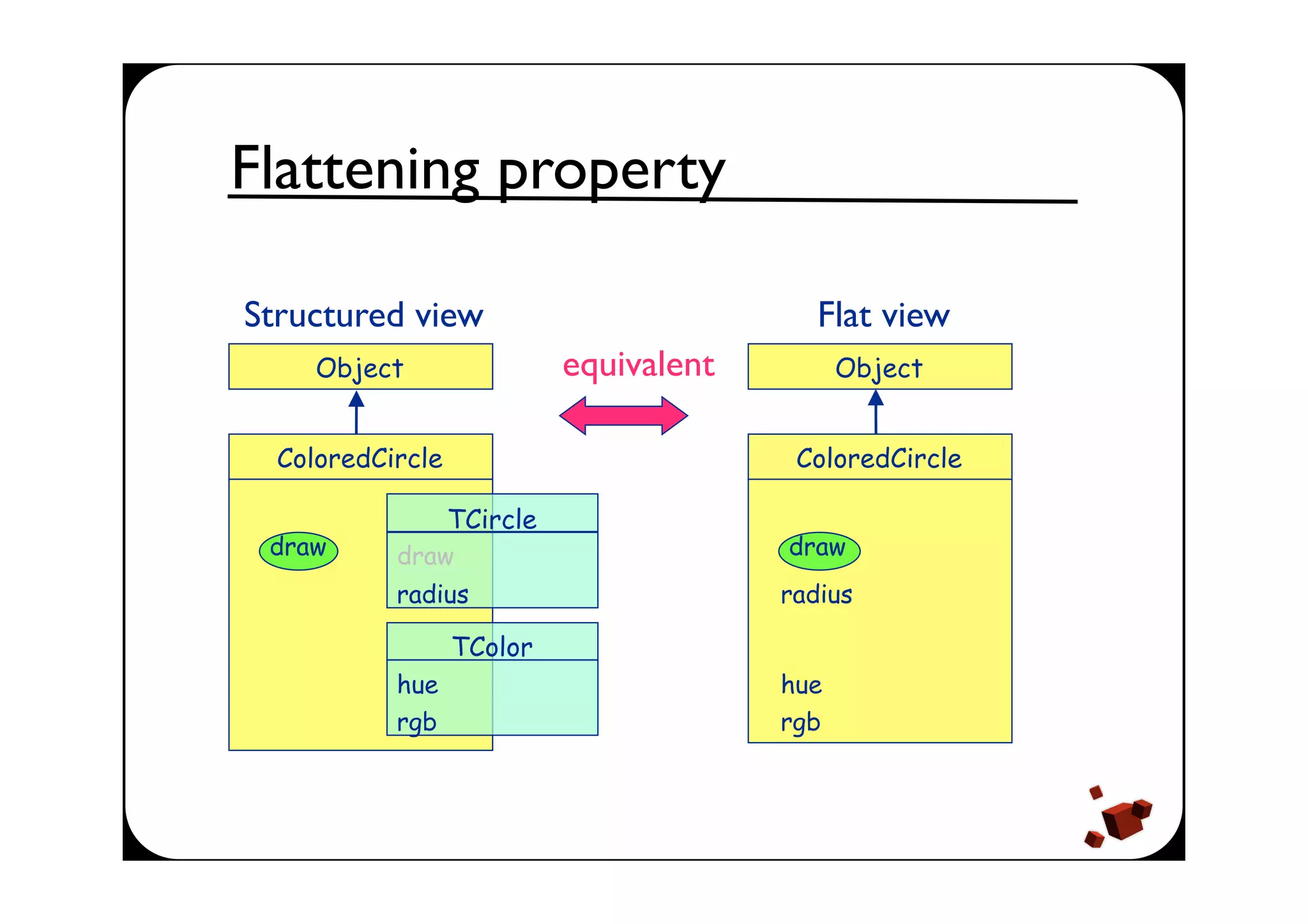 Flattening property

Structured view

Object

ColoredCircle

draw

TCircle

draw

radius

TColor

hue

rgb

equivalent

Flat view

Object

ColoredCircle

draw

radius

hue

rgb